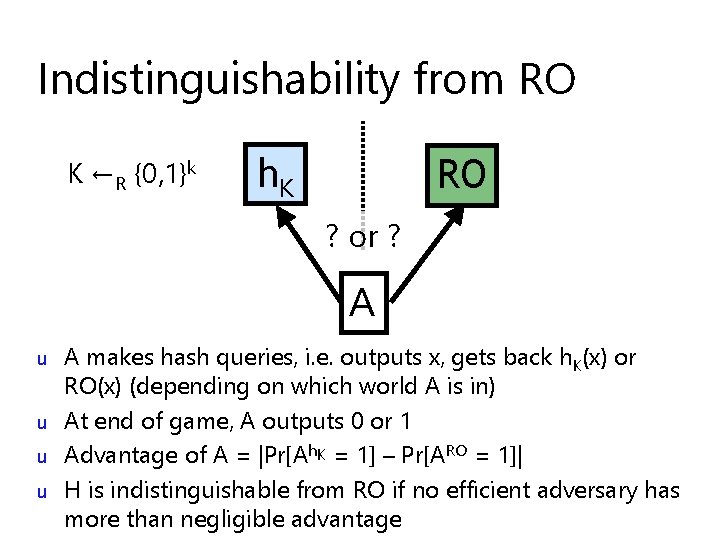 Indistinguishability from RO

$K \leftarrow_R \{0,1\}^k$

$h_K$

RO

? or ?

A

u A makes hash queries, i.e. outputs x, gets back $h_K(x)$ or RO(x) (depending on which world A is in)

u At end of game, A outputs 0 or 1

u Advantage of A = $|Pr[A^{h_K} = 1] – Pr[A^{RO} = 1]|$

u H is indistinguishable from RO if no efficient adversary has more than negligible advantage